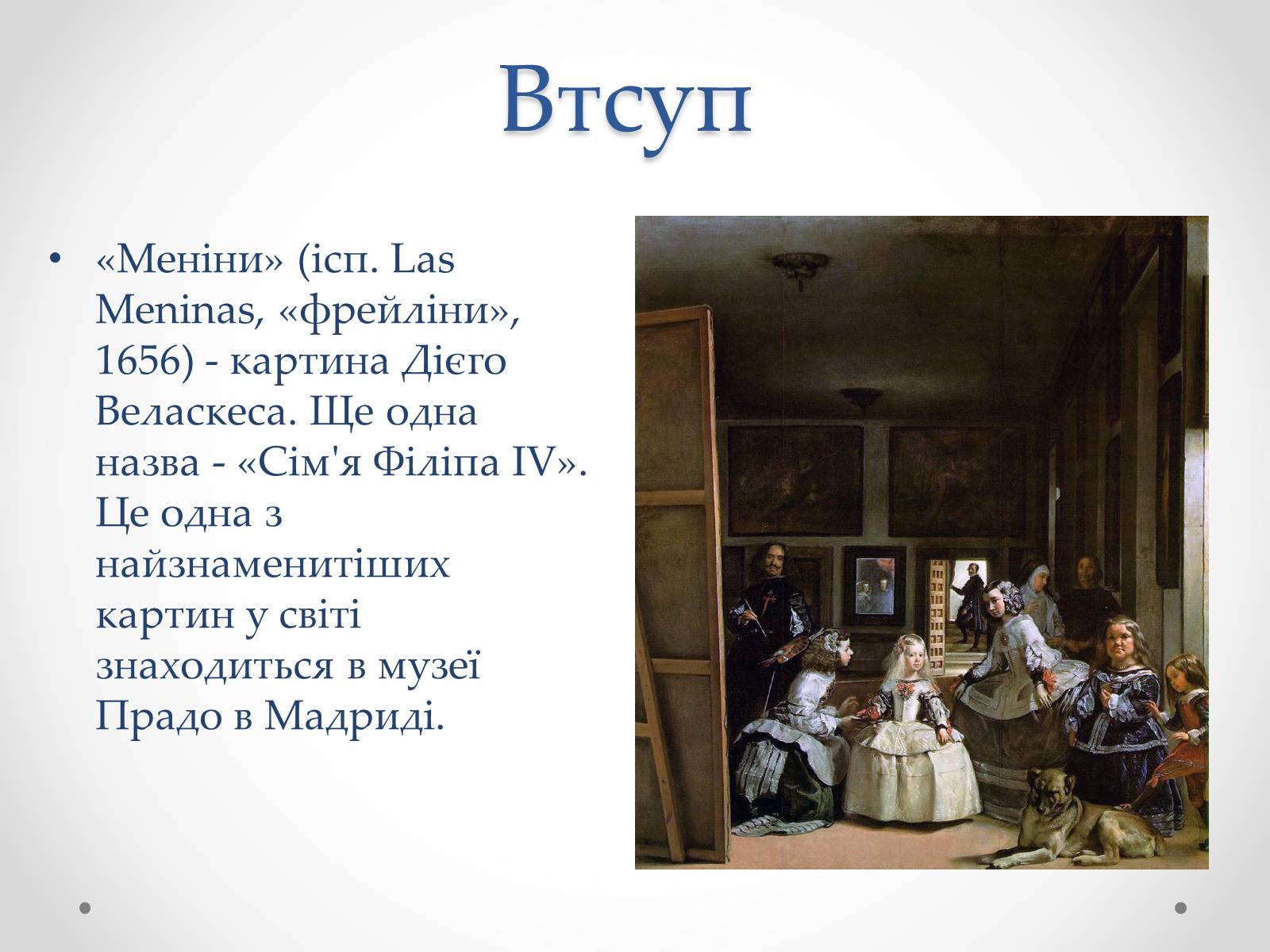 Втсуп

• «Меніни» (ісп. Las Meninas, «фрейліни», 1656) - картина Дієго Веласкеса. Ще одна назва - «Сім'я Філіпа IV». Це одна з найзнаменитіших картин у світі знаходиться в музеї Прадо в Мадриді.